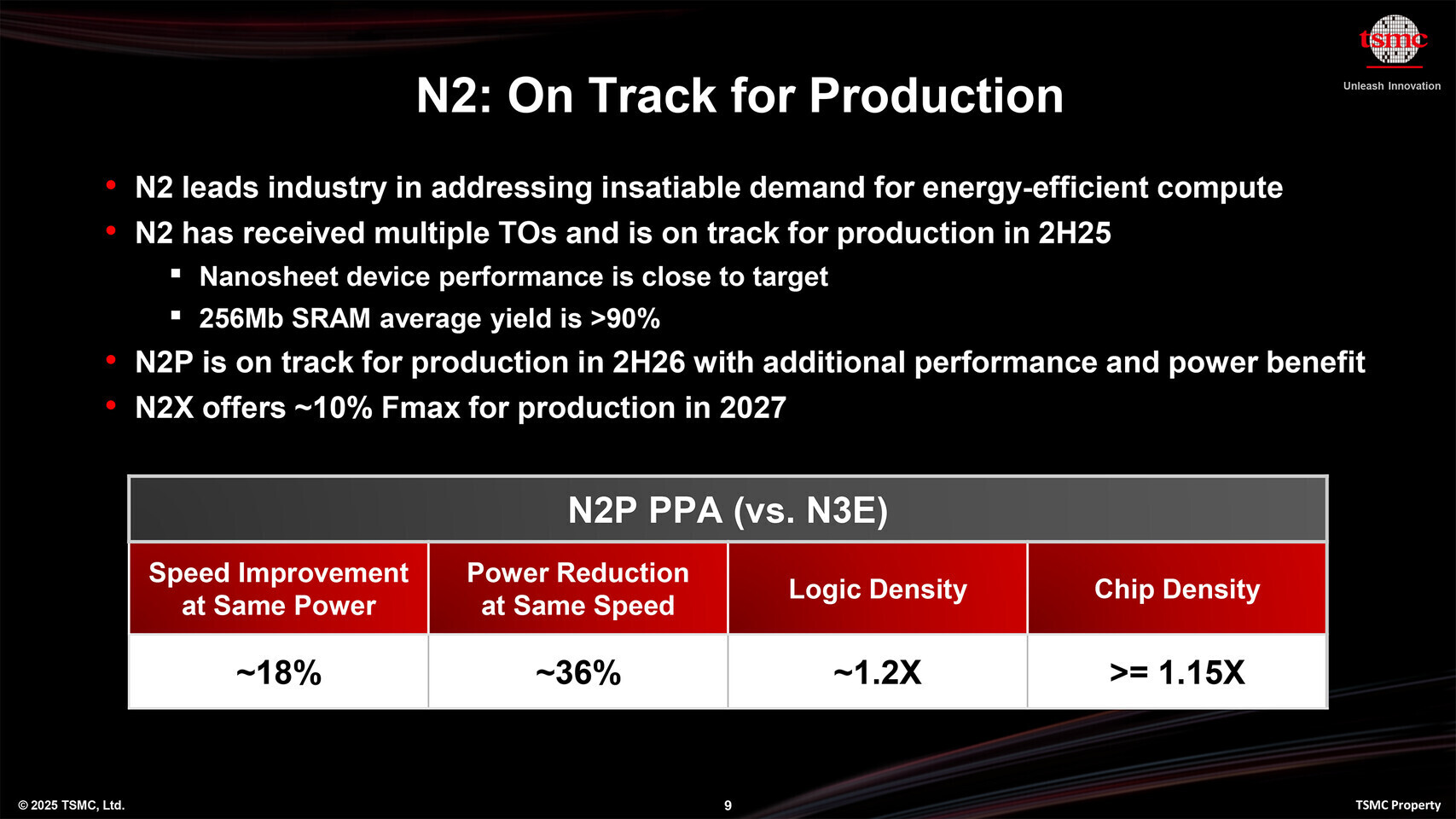 tsmc
Unleash Innovation

N2: On Track for Production

• N2 leads industry in addressing insatiable demand for energy-efficient compute
• N2 has received multiple TOs and is on track for production in 2H25
▪ Nanosheet device performance is close to target
▪ 256Mb SRAM average yield is >90%
• N2P is on track for production in 2H26 with additional performance and power benefit
• N2X offers ~10% Fmax for production in 2027

N2P PPA (vs. N3E)

| Speed Improvement at Same Power | Power Reduction at Same Speed | Logic Density | Chip Density |
|---|---|---|---|
| ~18% | ~36% | ~1.2X | >= 1.15X |

© 2025 TSMC, Ltd.
9
TSMC Property